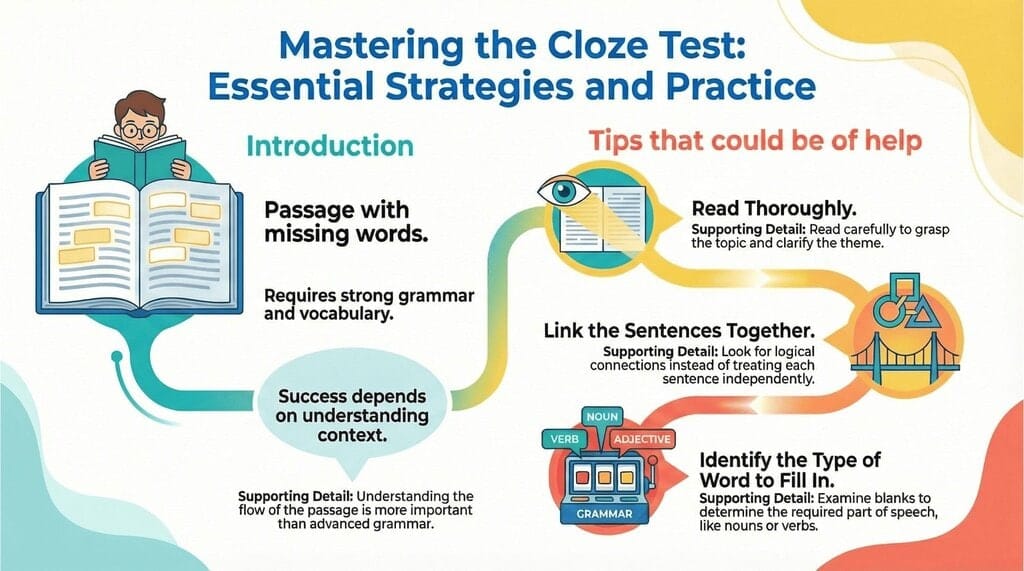 Mastering the Cloze Test: Essential Strategies and Practice

Introduction

Passage with missing words.

Requires strong grammar and vocabulary.

Success depends on understanding context.

Supporting Detail: Understanding the flow of the passage is more important than advanced grammar.

Tips that could be of help

Read Thoroughly.
Supporting Detail: Read carefully to grasp the topic and clarify the theme.

Link the Sentences Together.
Supporting Detail: Look for logical connections instead of treating each sentence independently.

NOUN
VERB
ADJECTIVE
GRAMMAR

Identify the Type of Word to Fill In.
Supporting Detail: Examine blanks to determine the required part of speech, like nouns or verbs.